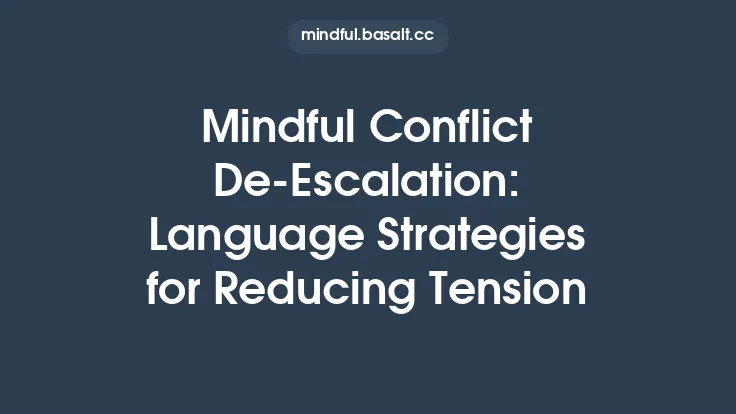 mindful.basalt.cc

Mindful Conflict De-Escalation: Language Strategies for Reducing Tension